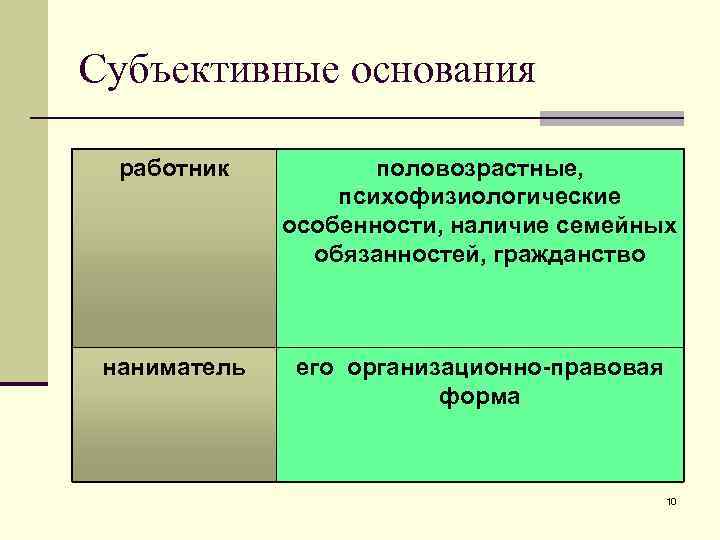 Субъективные основания

| работник | половозрастные, психофизиологические особенности, наличие семейных обязанностей, гражданство |
|---|---|
| наниматель | его организационно-правовая форма |

10